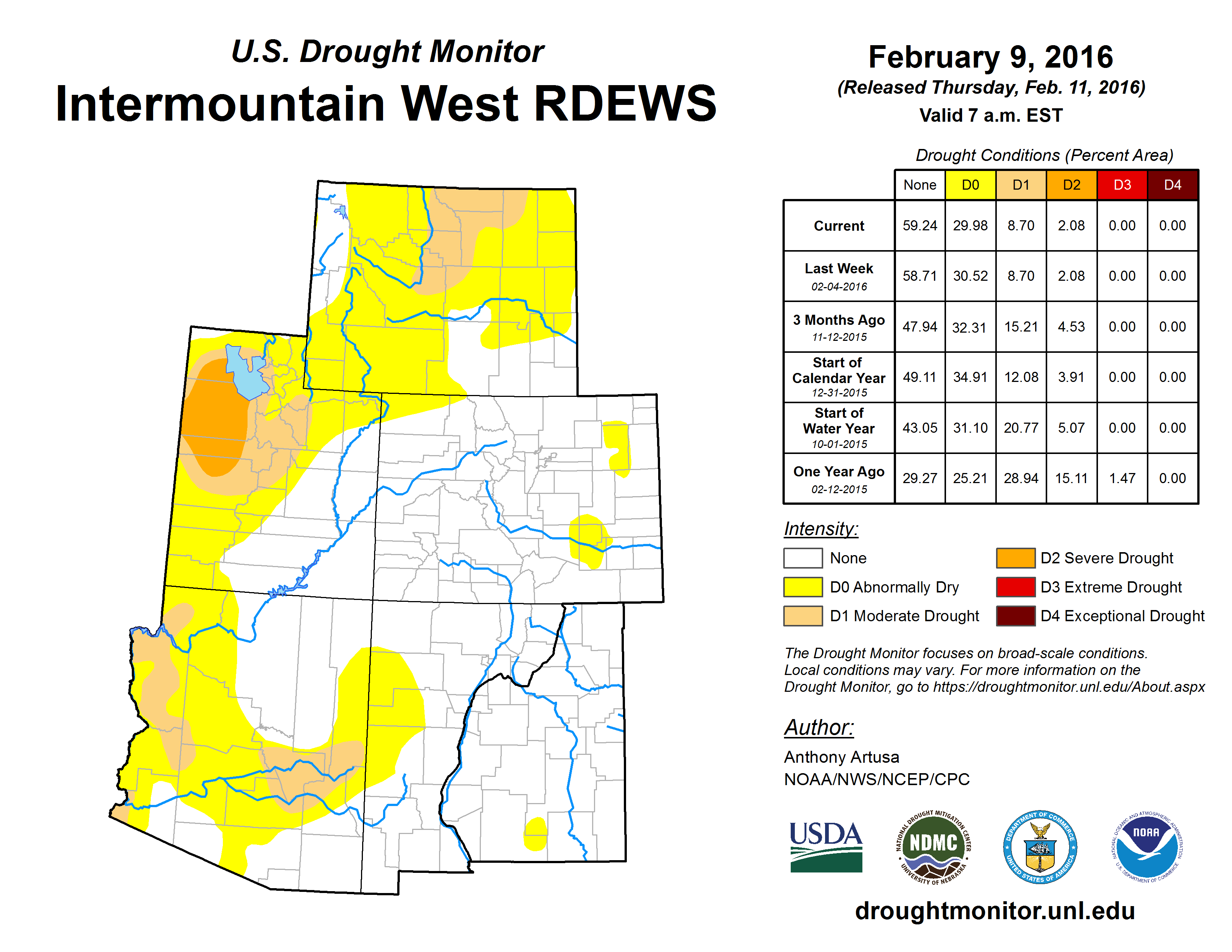 U.S. Drought Monitor
Intermountain West RDEWS

February 9, 2016
(Released Thursday, Feb. 11, 2016)
Valid 7 a.m. EST

Drought Conditions (Percent Area)

| | None | D0 | D1 | D2 | D3 | D4 |
|---|---|---|---|---|---|---|
| Current | 59.24 | 29.98 | 8.70 | 2.08 | 0.00 | 0.00 |
| Last Week 02-04-2016 | 58.71 | 30.52 | 8.70 | 2.08 | 0.00 | 0.00 |
| 3 Months Ago 11-12-2015 | 47.94 | 32.31 | 15.21 | 4.53 | 0.00 | 0.00 |
| Start of Calendar Year 12-31-2015 | 49.11 | 34.91 | 12.08 | 3.91 | 0.00 | 0.00 |
| Start of Water Year 10-01-2015 | 43.05 | 31.10 | 20.77 | 5.07 | 0.00 | 0.00 |
| One Year Ago 02-12-2015 | 29.27 | 25.21 | 28.94 | 15.11 | 1.47 | 0.00 |

Intensity:
None
D0 Abnormally Dry
D1 Moderate Drought
D2 Severe Drought
D3 Extreme Drought
D4 Exceptional Drought

The Drought Monitor focuses on broad-scale conditions. Local conditions may vary. For more information on the Drought Monitor, go to https://droughtmonitor.unl.edu/About.aspx

Author:
Anthony Artusa
NOAA/NWS/NCEP/CPC

USDA
NATIONAL DROUGHT MITIGATION CENTER NDMC UNIVERSITY OF NEBRASKA
DEPARTMENT OF COMMERCE UNITED STATES OF AMERICA
NATIONAL OCEANIC AND ATMOSPHERIC ADMINISTRATION NOAA U.S. DEPARTMENT OF COMMERCE

droughtmonitor.unl.edu